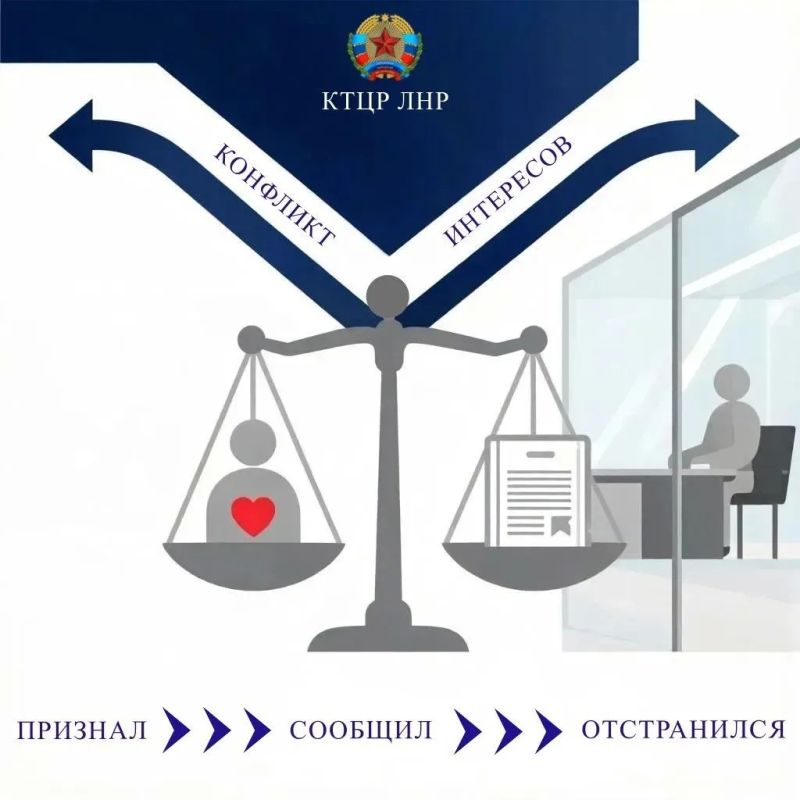 КТЦР ЛНР

КОНФЛИКТ ИНТЕРЕСОВ

ПРИЗНАЛ СООБЩИЛ ОТСТРАНИЛСЯ